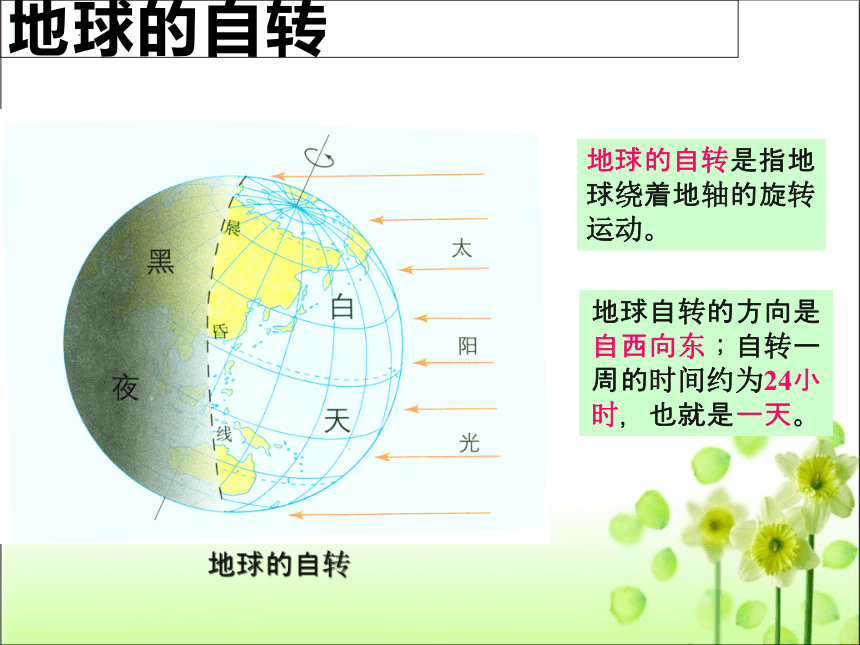 地球的自转

黑

夜

晨

昏

线

白

天

太

阳

光

地球的自转

地球的自转是指地球绕着地轴的旋转运动。

地球自转的方向是自西向东；自转一周的时间约为24小时，也就是一天。